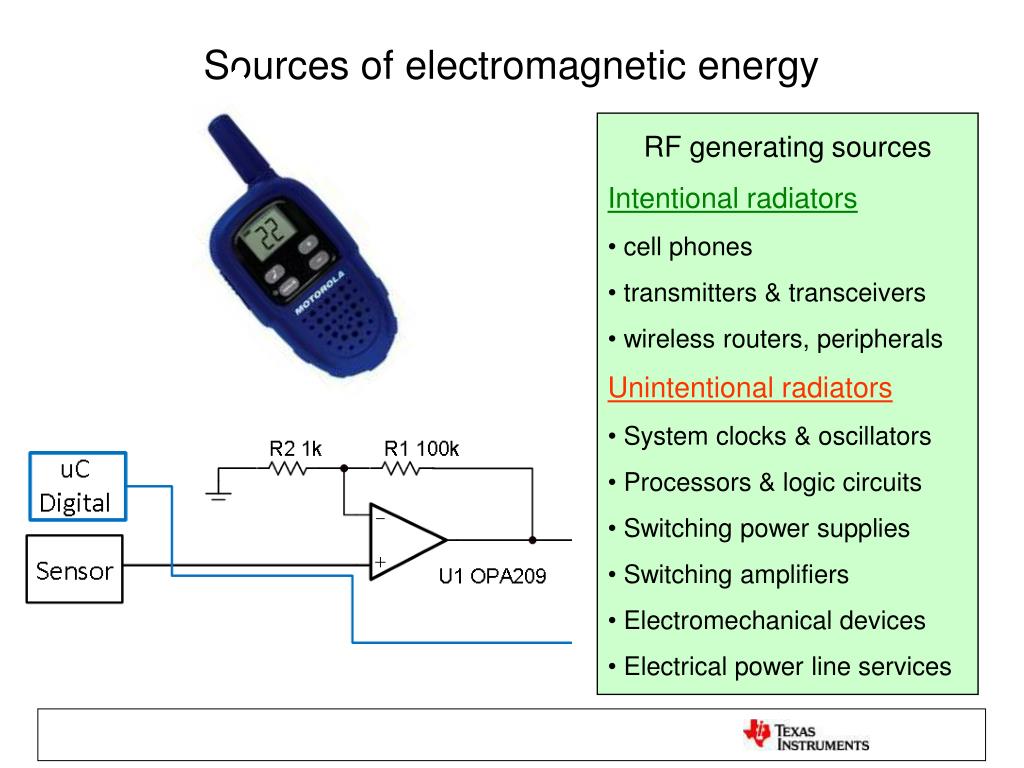 Sources of electromagnetic energy

22

MOTOROLA

RF generating sources

Intentional radiators

• cell phones

• transmitters & transceivers

• wireless routers, peripherals

Unintentional radiators

• System clocks & oscillators

• Processors & logic circuits

• Switching power supplies

• Switching amplifiers

• Electromechanical devices

• Electrical power line services

uC Digital

Sensor

R2 1k

R1 100k

−

+

U1 OPA209

TEXAS INSTRUMENTS